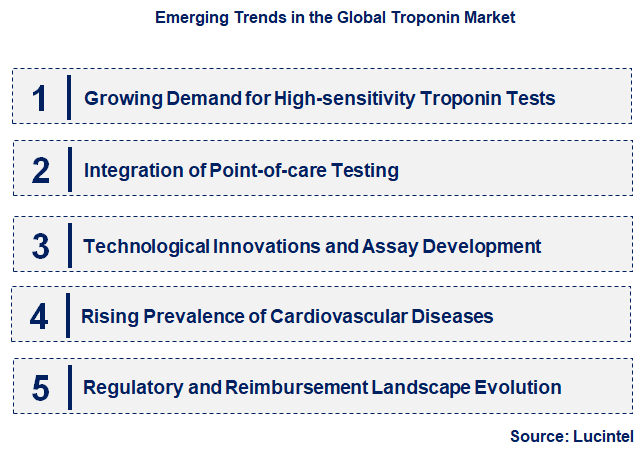 Emerging Trends in the Global Troponin Market

1 Growing Demand for High-sensitivity Troponin Tests

2 Integration of Point-of-care Testing

3 Technological Innovations and Assay Development

4 Rising Prevalence of Cardiovascular Diseases

5 Regulatory and Reimbursement Landscape Evolution

Source: Lucintel